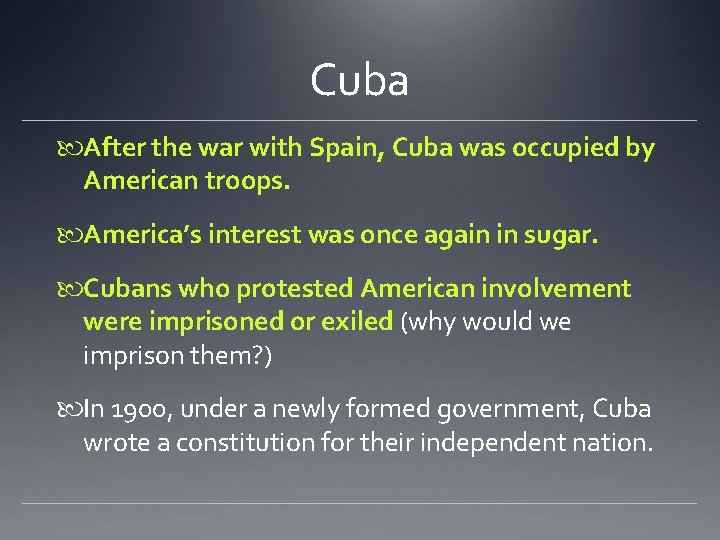 Cuba

After the war with Spain, Cuba was occupied by American troops.

America's interest was once again in sugar.

Cubans who protested American involvement were imprisoned or exiled (why would we imprison them?)

In 1900, under a newly formed government, Cuba wrote a constitution for their independent nation.